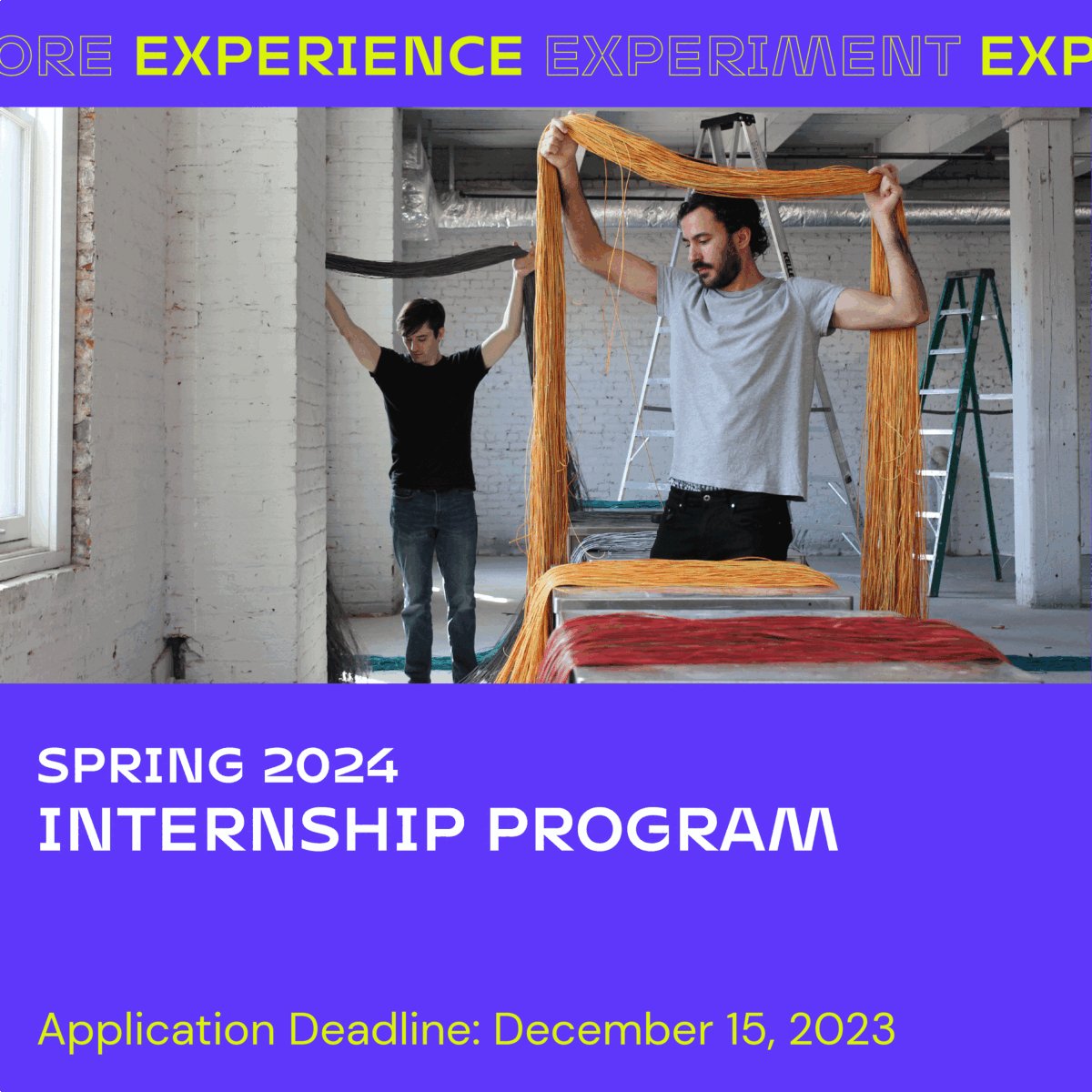 ORE EXPERIENCE EXPERIMENT EXP

SPRING 2024
INTERNSHIP PROGRAM

Application Deadline: December 15, 2023